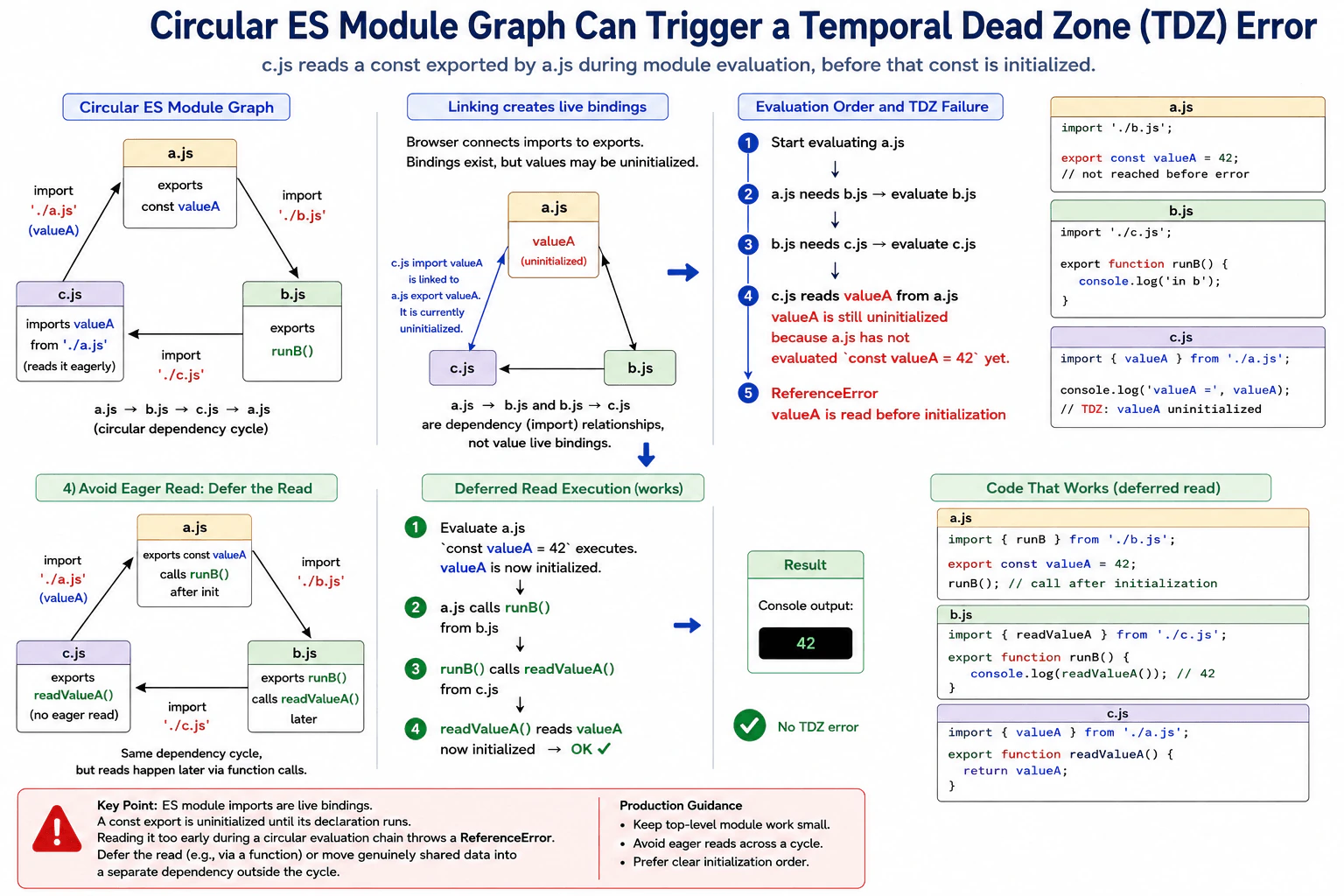 Circular ES Module Graph Can Trigger a Temporal Dead Zone (TDZ) Error

c.js reads a const exported by a.js during module evaluation, before that const is initialized.

Circular ES Module Graph

a.js
exports const valueA

import './a.js' (valueA)

import './b.js'

c.js
imports valueA from './a.js' (reads it eagerly)

b.js
exports runB()

import './c.js'

a.js → b.js → c.js → a.js
(circular dependency cycle)

Linking creates live bindings

Browser connects imports to exports.
Bindings exist, but values may be uninitialized.

a.js
valueA
(uninitialized)

c.js import valueA is linked to a.js export valueA. It is currently uninitialized.

c.js

b.js

a.js → b.js and b.js → c.js are dependency (import) relationships, not value live bindings.

Evaluation Order and TDZ Failure

1 Start evaluating a.js
2 a.js needs b.js → evaluate b.js
3 b.js needs c.js → evaluate c.js
4 c.js reads valueA from a.js
valueA is still uninitialized because a.js has not evaluated `const valueA = 42` yet.
5 ReferenceError
valueA is read before initialization

a.js
import './b.js';

export const valueA = 42;
// not reached before error

b.js
import './c.js';

export function runB() {
  console.log('in b');
}

c.js
import { valueA } from './a.js';

console.log('valueA =', valueA);
// TDZ: valueA uninitialized

4) Avoid Eager Read: Defer the Read

a.js
exports const valueA
calls runB()
after init

import './a.js' (valueA)

import './b.js'

c.js
exports readValueA()
(no eager read)

b.js
exports runB()
calls readValueA()
later

import './c.js'

Same dependency cycle,
but reads happen later via function calls.

Deferred Read Execution (works)

1 Evaluate a.js
`const valueA = 42` executes.
valueA is now initialized.
2 a.js calls runB() from b.js
3 runB() calls readValueA() from c.js
4 readValueA() reads valueA now initialized → OK ✓

Result
Console output:
42

No TDZ error

Code That Works (deferred read)

a.js
import { runB } from './b.js';
export const valueA = 42;
runB(); // call after initialization

b.js
import { readValueA } from './c.js';
export function runB() {
  console.log(readValueA()); // 42
}

c.js
import { valueA } from './a.js';
export function readValueA() {
  return valueA;
}

Key Point: ES module imports are live bindings.
A const export is uninitialized until its declaration runs.
Reading it too early during a circular evaluation chain throws a ReferenceError.
Defer the read (e.g., via a function) or move genuinely shared data into a separate dependency outside the cycle.

Production Guidance
• Keep top-level module work small.
• Avoid eager reads across a cycle.
• Prefer clear initialization order.